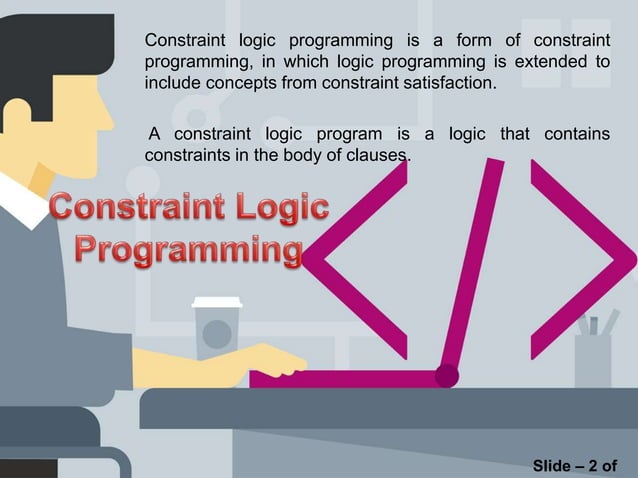 Constraint logic programming is a form of constraint programming, in which logic programming is extended to include concepts from constraint satisfaction.

A constraint logic program is a logic that contains constraints in the body of clauses.

Constraint Logic Programming

Slide – 2 of